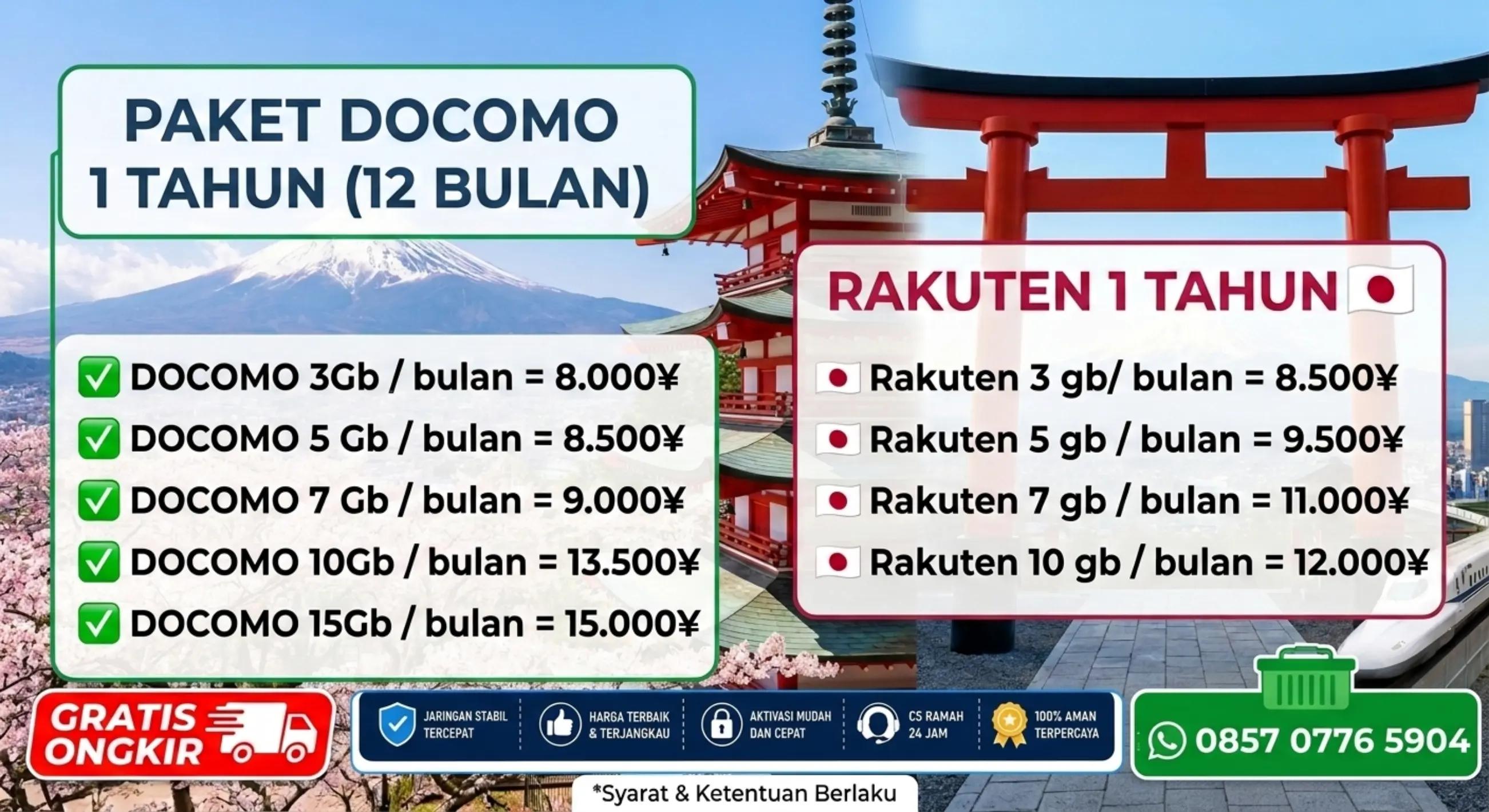 PAKET DOCOMO
1 TAHUN (12 BULAN)

✅ DOCOMO 3Gb / bulan = 8.000¥
✅ DOCOMO 5 Gb / bulan = 8.500¥
✅ DOCOMO 7 Gb / bulan = 9.000¥
✅ DOCOMO 10Gb / bulan = 13.500¥
✅ DOCOMO 15Gb / bulan = 15.000¥

RAKUTEN 1 TAHUN 🇯🇵

🇯🇵 Rakuten 3 gb/ bulan = 8.500¥
🇯🇵 Rakuten 5 gb / bulan = 9.500¥
🇯🇵 Rakuten 7 gb / bulan = 11.000¥
🇯🇵 Rakuten 10 gb / bulan = 12.000¥

GRATIS ONGKIR

JARINGAN STABIL TERCEPAT
HARGA TERBAIK & TERJANGKAU
AKTIVASI MUDAH DAN CEPAT
CS RAMAH 24 JAM
100% AMAN TERPERCAYA

0857 0776 5904

*Syarat & Ketentuan Berlaku